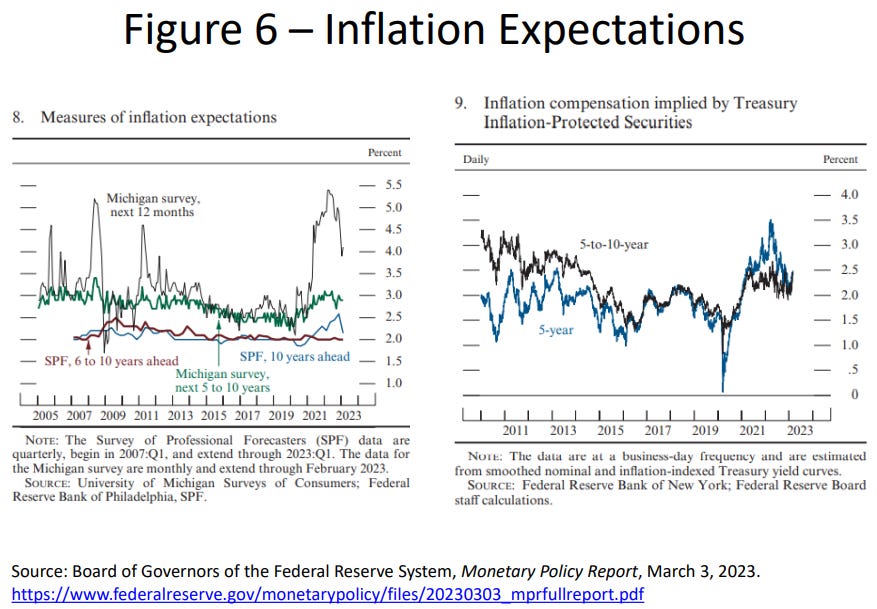 Figure 6 – Inflation Expectations

8. Measures of inflation expectations

Percent

5.5
5.0
4.5
4.0
3.5
3.0
2.5
2.0
1.5
1.0

Michigan survey, next 12 months

SPF, 6 to 10 years ahead

SPF, 10 years ahead

Michigan survey, next 5 to 10 years

2005 2007 2009 2011 2013 2015 2017 2019 2021 2023

NOTE: The Survey of Professional Forecasters (SPF) data are quarterly, begin in 2007:Q1, and extend through 2023:Q1. The data for the Michigan survey are monthly and extend through February 2023.
SOURCE: University of Michigan Surveys of Consumers; Federal Reserve Bank of Philadelphia, SPF.

9. Inflation compensation implied by Treasury Inflation-Protected Securities

Daily

Percent

4.0
3.5
3.0
2.5
2.0
1.5
1.0
.5
0

5-to-10-year

5-year

2011 2013 2015 2017 2019 2021 2023

NOTE: The data are at a business-day frequency and are estimated from smoothed nominal and inflation-indexed Treasury yield curves.
SOURCE: Federal Reserve Bank of New York; Federal Reserve Board staff calculations.

Source: Board of Governors of the Federal Reserve System, Monetary Policy Report, March 3, 2023.
https://www.federalreserve.gov/monetarypolicy/files/20230303_mprfullreport.pdf